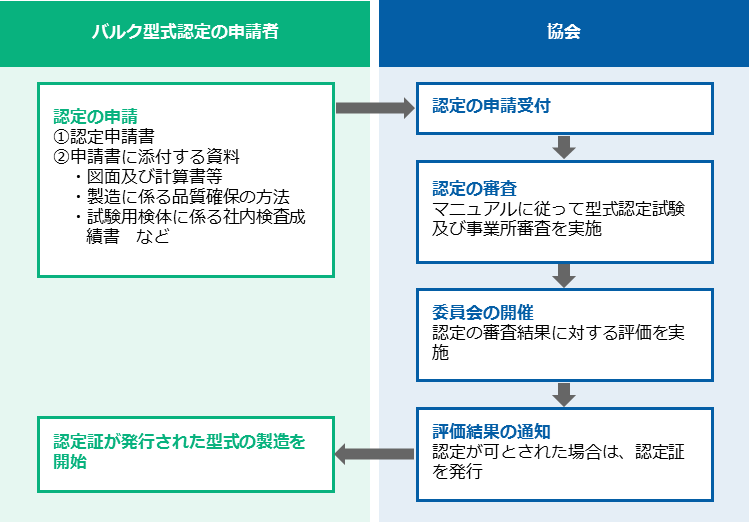 バルク型式認定の申請者

認定の申請
①認定申請書
②申請書に添付する資料
・図面及び計算書等
・製造に係る品質確保の方法
・試験用検体に係る社内検査成績書　など

認定証が発行された型式の製造を開始

協会

認定の申請受付

認定の審査
マニュアルに従って型式認定試験及び事業所審査を実施

委員会の開催
認定の審査結果に対する評価を実施

評価結果の通知
認定が可とされた場合は、認定証を発行